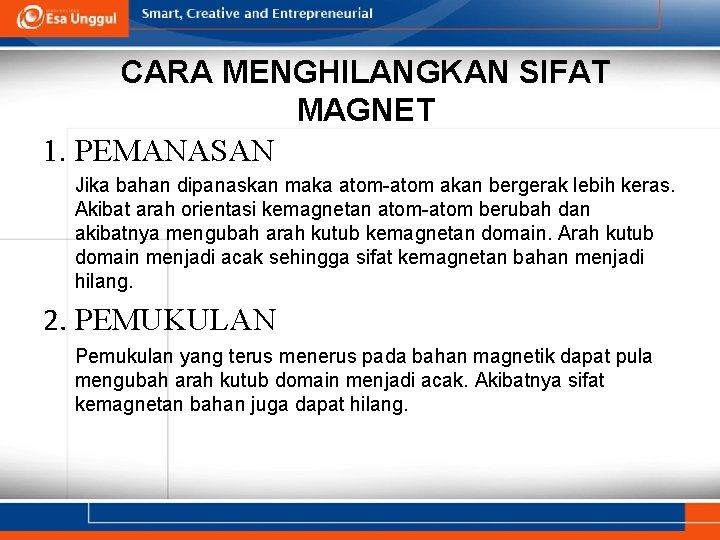 Esa Unggul

Smart, Creative and Entrepreneurial

CARA MENGHILANGKAN SIFAT MAGNET

1. PEMANASAN

Jika bahan dipanaskan maka atom-atom akan bergerak lebih keras. Akibat arah orientasi kemagnetan atom-atom berubah dan akibatnya mengubah arah kutub kemagnetan domain. Arah kutub domain menjadi acak sehingga sifat kemagnetan bahan menjadi hilang.

2. PEMUKULAN

Pemukulan yang terus menerus pada bahan magnetik dapat pula mengubah arah kutub domain menjadi acak. Akibatnya sifat kemagnetan bahan juga dapat hilang.